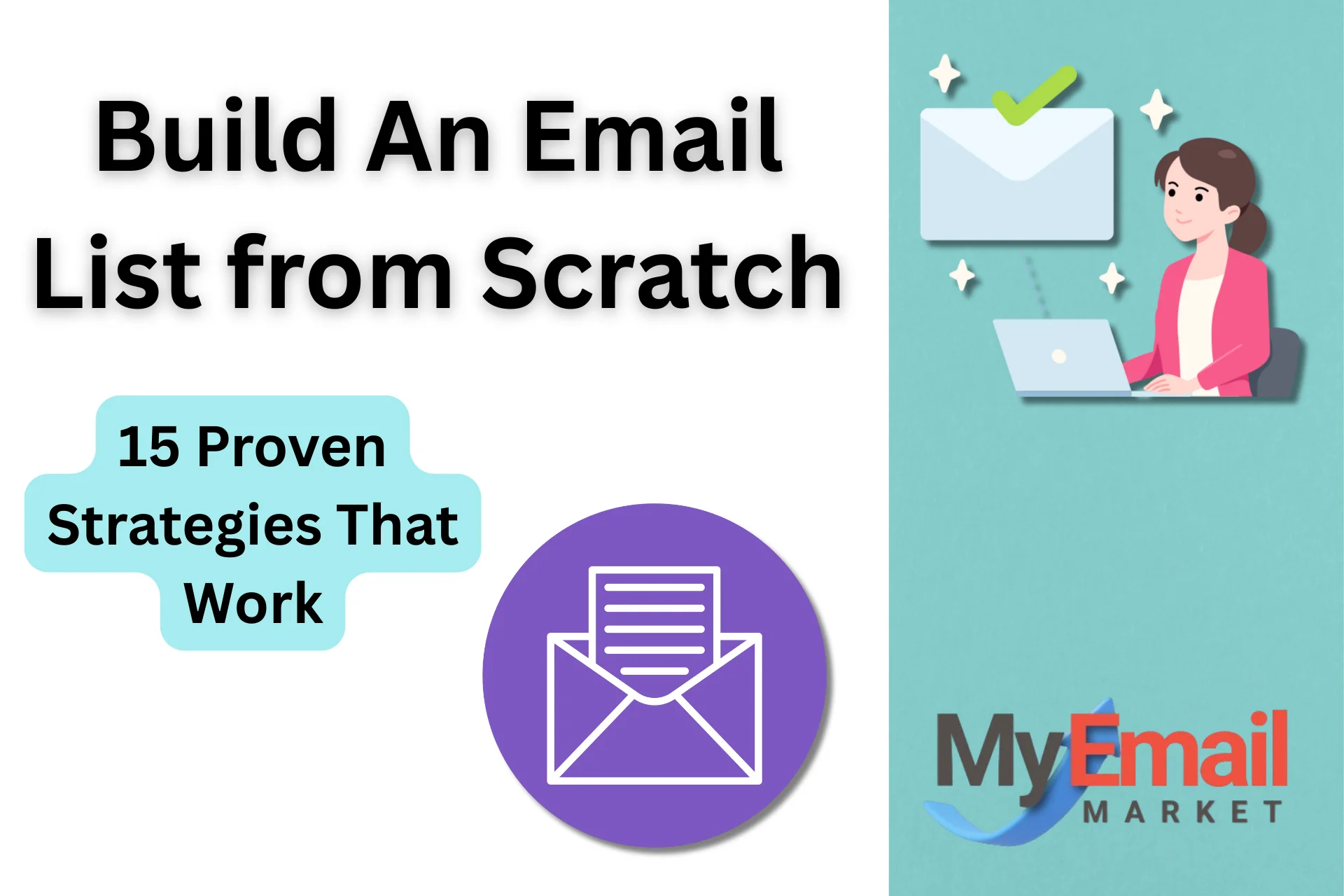 Build An Email List from Scratch

15 Proven Strategies That Work

MyEmail
MARKET